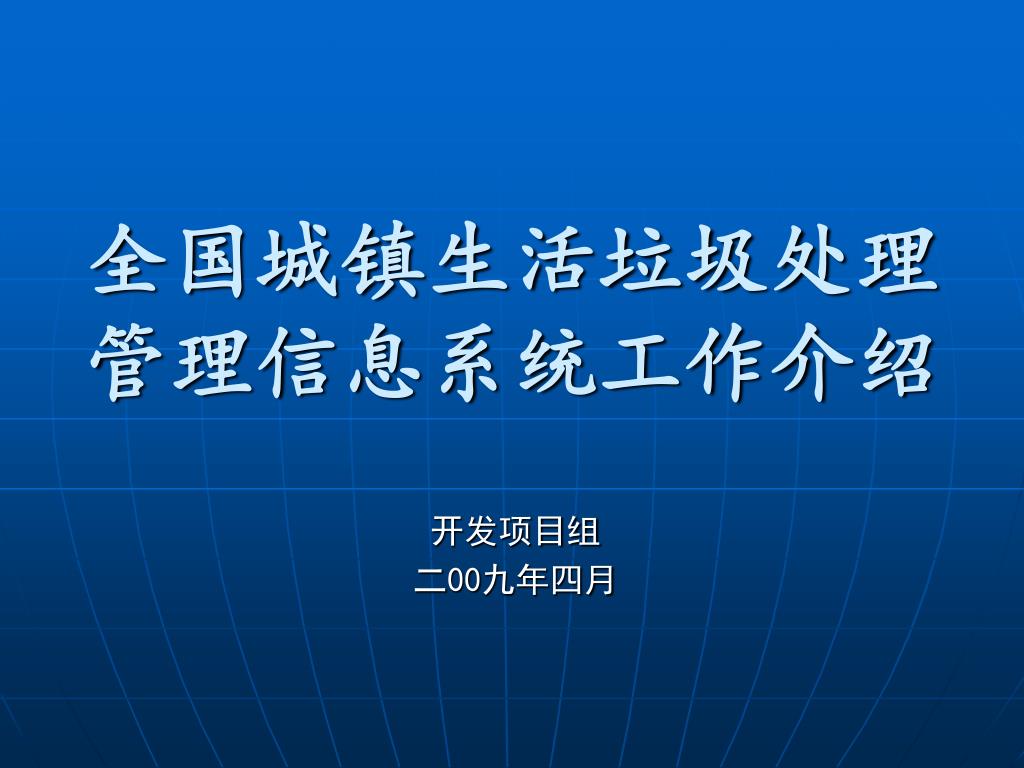 全国城镇生活垃圾处理管理信息系统工作介绍

开发项目组
二00九年四月